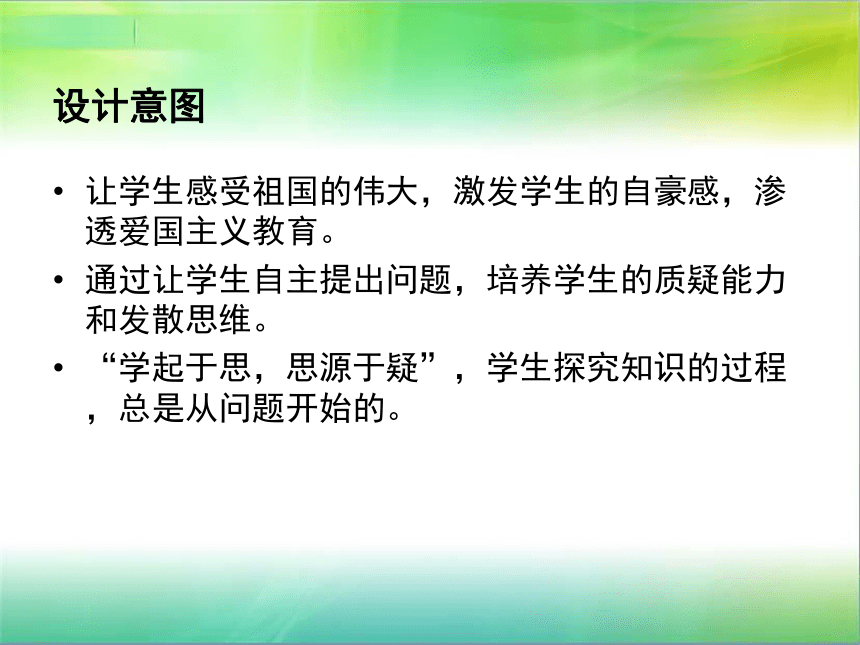 设计意图

• 让学生感受祖国的伟大，激发学生的自豪感，渗透爱国主义教育。
• 通过让学生自主提出问题，培养学生的质疑能力和发散思维。
• “学起于思，思源于疑”，学生探究知识的过程，总是从问题开始的。